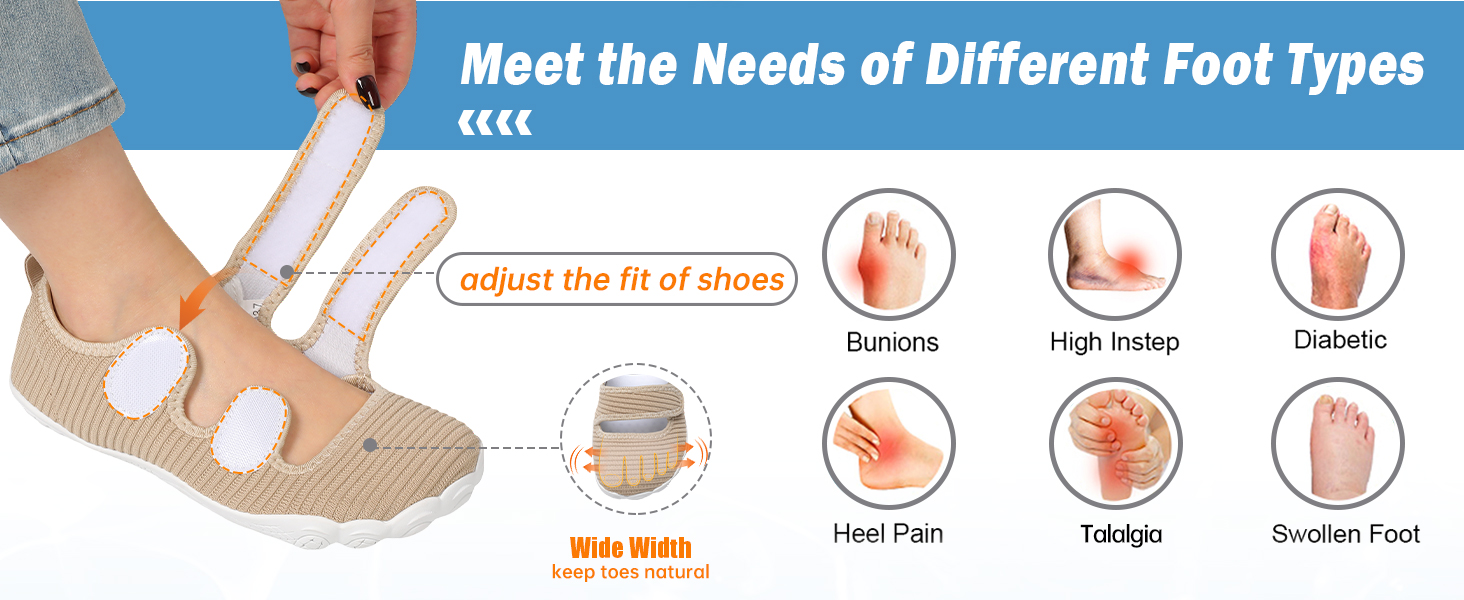 Meet the Needs of Different Foot Types

adjust the fit of shoes

Wide Width
keep toes natural

Bunions

High Instep

Diabetic

Heel Pain

Talalgia

Swollen Foot